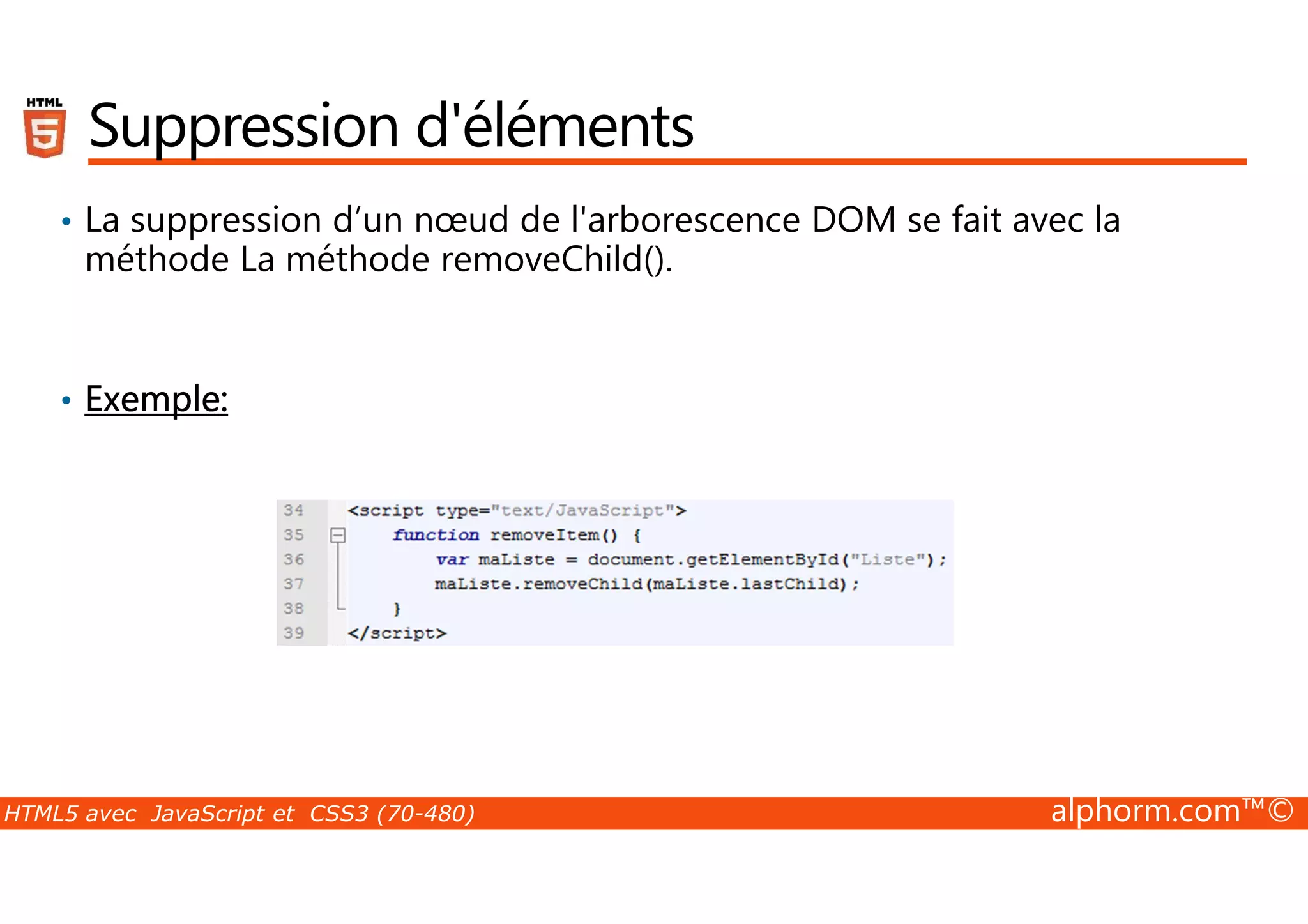 HTML 5

Suppression d'éléments

• La suppression d’un nœud de l'arborescence DOM se fait avec la méthode La méthode removeChild().

• Exemple:

34 <script type="text/JavaScript">
35 function removeItem() {
36 var maListe = document.getElementById("Liste");
37 maListe.removeChild(maListe.lastChild);
38 }
39 </script>

HTML5 avec JavaScript et CSS3 (70-480)

alphorm.com™©